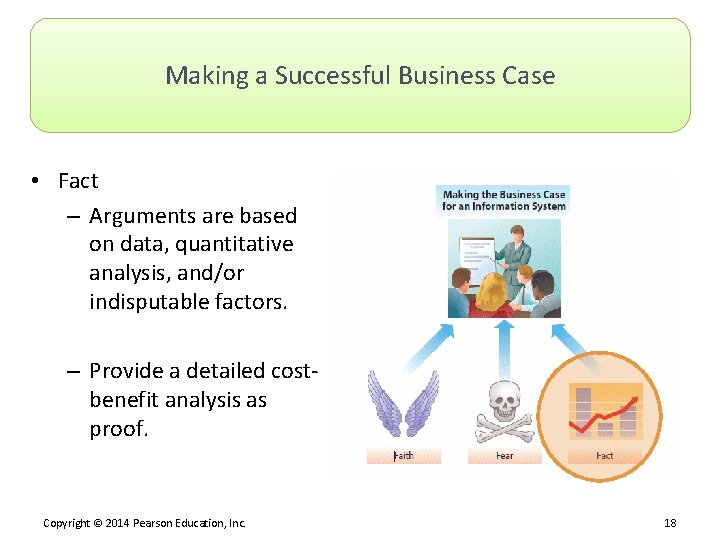 Making a Successful Business Case

• Fact
– Arguments are based on data, quantitative analysis, and/or indisputable factors.

– Provide a detailed cost-benefit analysis as proof.

Making the Business Case for an Information System

Faith

Fear

Fact

Copyright © 2014 Pearson Education, Inc.

18